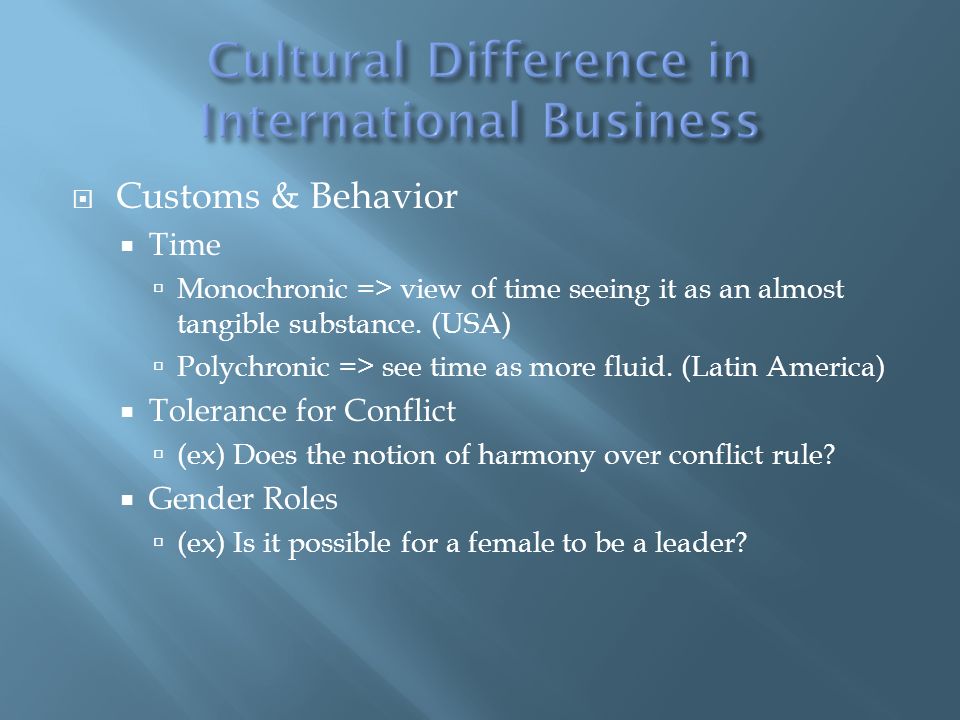 Cultural Difference in International Business

Customs & Behavior
Time
Monochronic => view of time seeing it as an almost tangible substance. (USA)
Polychronic => see time as more fluid. (Latin America)
Tolerance for Conflict
(ex) Does the notion of harmony over conflict rule?
Gender Roles
(ex) Is it possible for a female to be a leader?